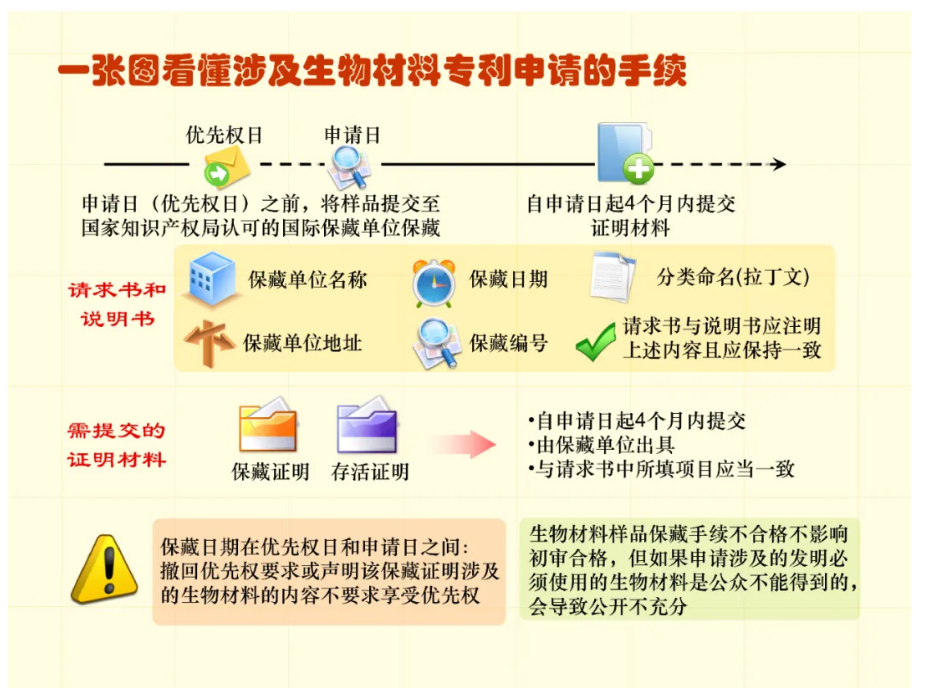 一张图看懂涉及生物材料专利申请的手续

优先权日

申请日

申请日（优先权日）之前，将样品提交至国家知识产权局认可的国际保藏单位保藏

自申请日起4个月内提交证明材料

请求书和说明书

保藏单位名称

保藏日期

分类命名(拉丁文)

保藏单位地址

保藏编号

请求书与说明书应注明上述内容且应保持一致

需提交的证明材料

保藏证明

存活证明

•自申请日起4个月内提交
•由保藏单位出具
•与请求书中所填项目应当一致

保藏日期在优先权日和申请日之间：撤回优先权要求或声明该保藏证明涉及的生物材料的内容不要求享受优先权

生物材料样品保藏手续不合格不影响初审合格，但如果申请涉及的发明必须使用的生物材料是公众不能得到的，会导致公开不充分